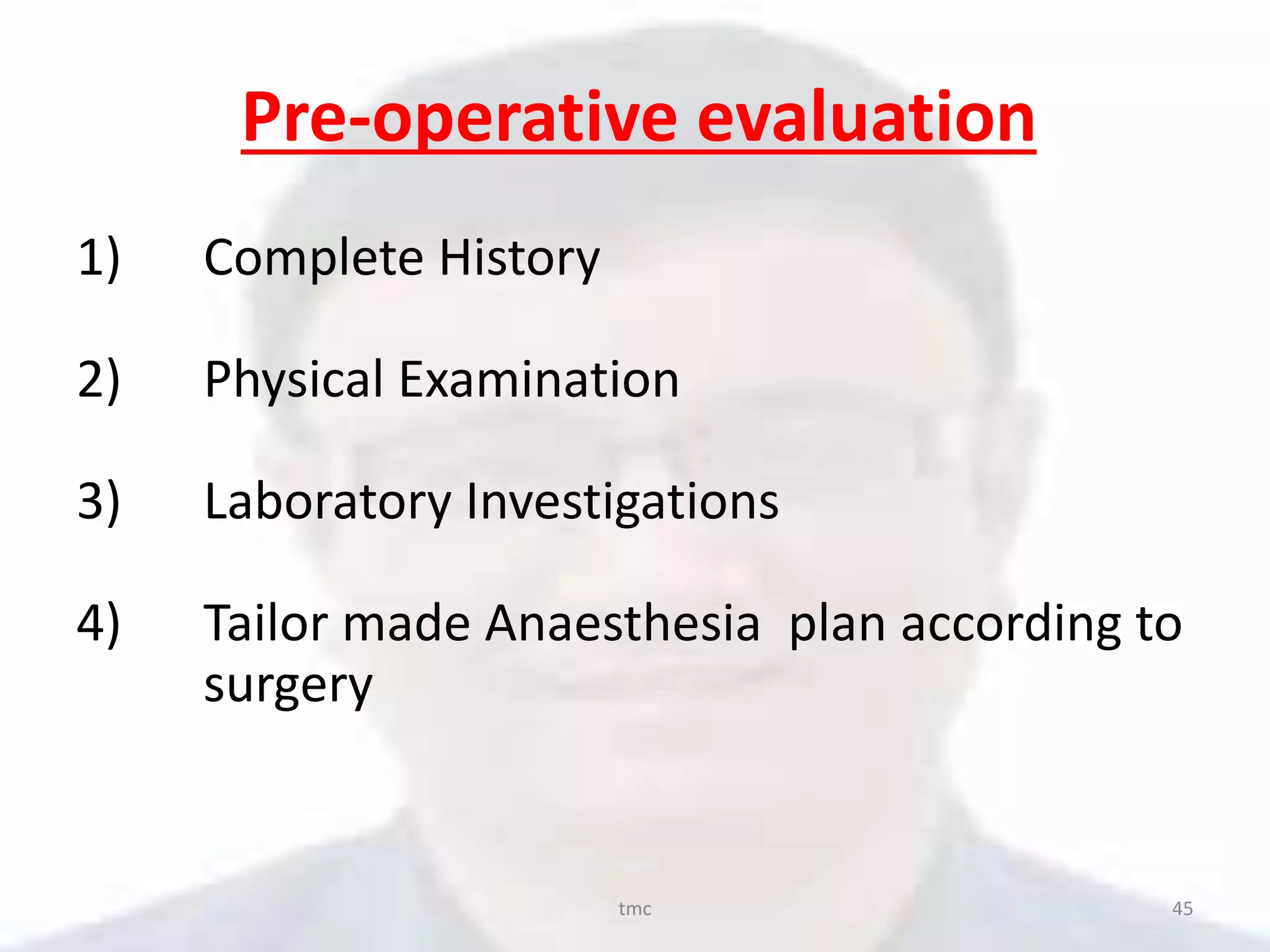 Pre-operative evaluation

1) Complete History

2) Physical Examination

3) Laboratory Investigations

4) Tailor made Anaesthesia plan according to surgery

tmc

45